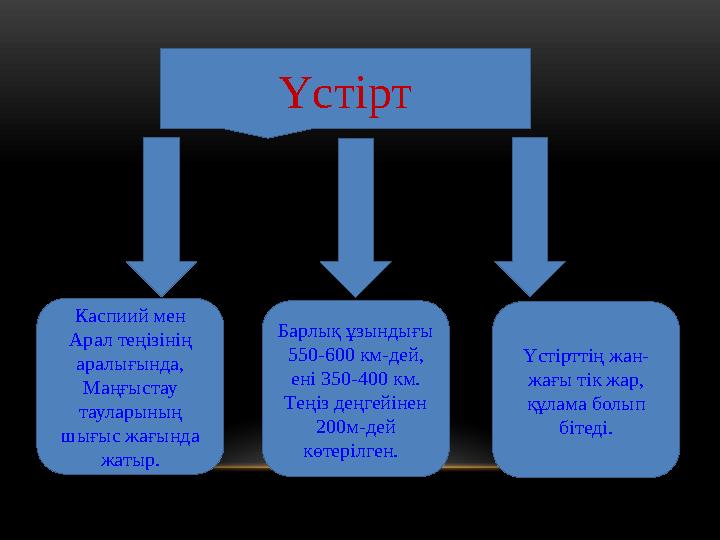 Үстірт

Каспиий мен Арал теңізінің аралығында, Маңғыстау тауларының шығыс жағында жатыр.

Барлық ұзындығы 550-600 км-дей, ені 350-400 км. Теңіз деңгейінен 200м-дей көтерілген.

Үстірттің жан-жағы тік жар, құлама болып бітеді.